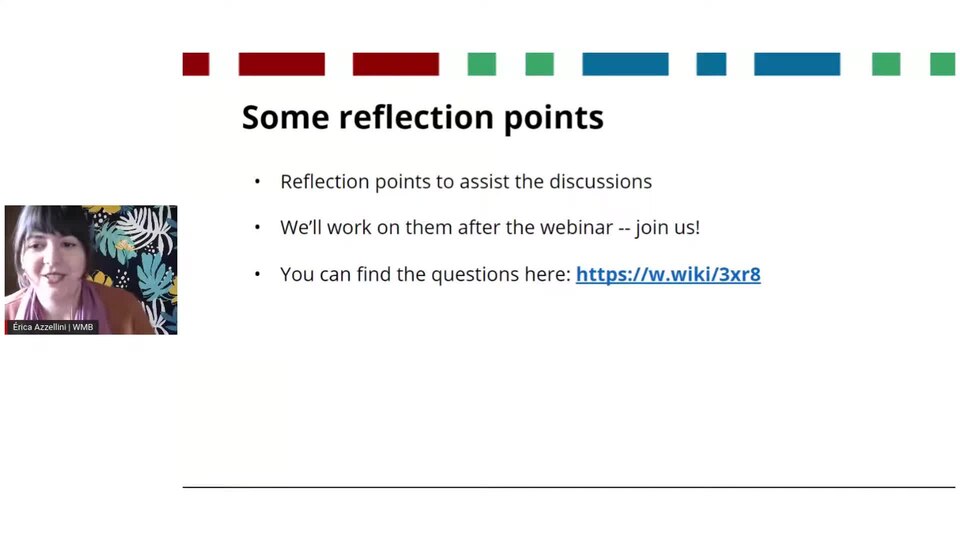 Some reflection points

• Reflection points to assist the discussions

• We'll work on them after the webinar -- join us!

• You can find the questions here: https://w.wiki/3xr8

Érica Azzellini | WMB